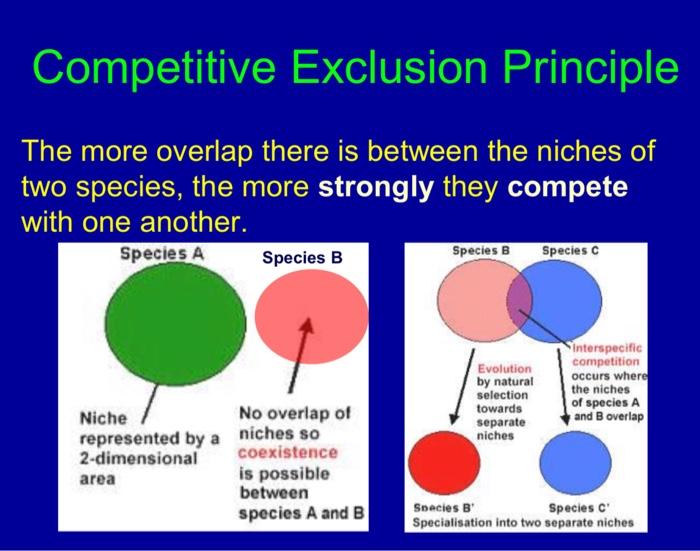 Competitive Exclusion Principle

The more overlap there is between the niches of two species, the more strongly they compete with one another.

Species A

Species B

Niche represented by a 2-dimensional area

No overlap of niches so coexistence is possible between species A and B

Species B

Species C

Interspecific competition occurs where the niches of species A and B overlap

Evolution by natural selection towards separate niches

Species B'

Species C'

Specialisation into two separate niches